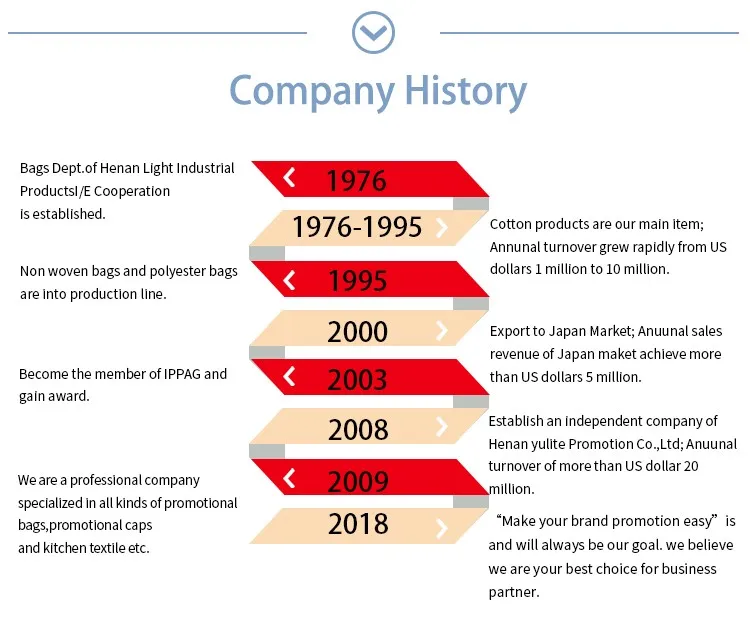 Company History

Bags Dept.of Henan Light Industrial ProductsI/E Cooperation is established.

1976

1976-1995

Cotton products are our main item; Annunal turnover grew rapidly from US dollars 1 million to 10 million.

Non woven bags and polyester bags are into production line.

1995

2000

Export to Japan Market; Anuunal sales revenue of Japan maket achieve more than US dollars 5 million.

Become the member of IPPAG and gain award.

2003

2008

Establish an independent company of Henan yulite Promotion Co.,Ltd; Anuunal turnover of more than US dollar 20 million.

We are a professional company specialized in all kinds of promotional bags,promotional caps and kitchen textile etc.

2009

2018

“Make your brand promotion easy” is and will always be our goal. we believe we are your best choice for business partner.